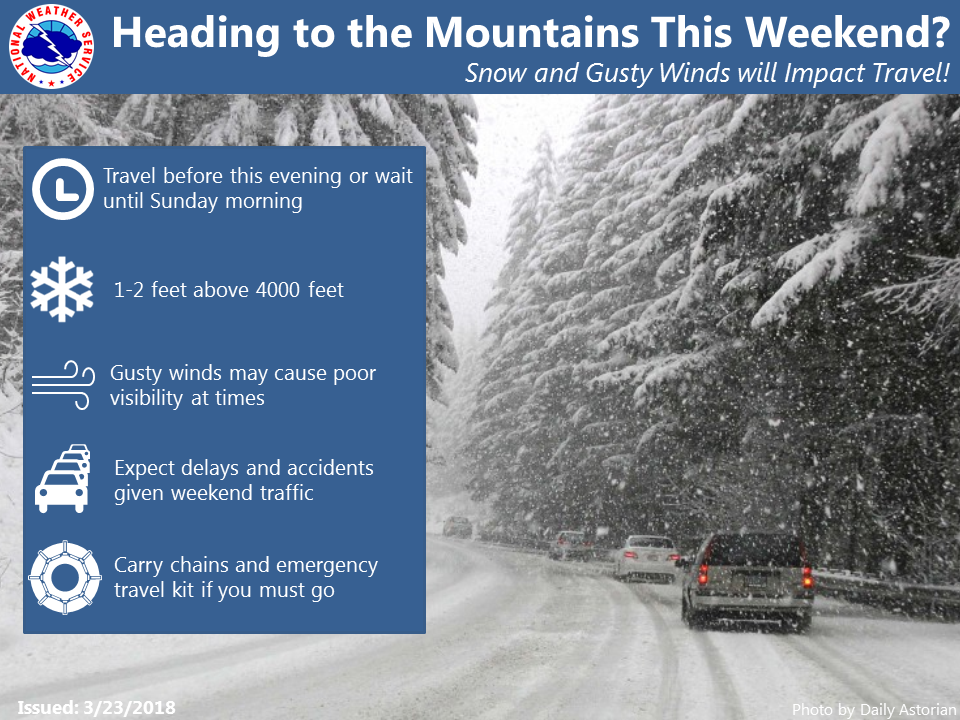 NATIONAL WEATHER SERVICE

Heading to the Mountains This Weekend?

Snow and Gusty Winds will Impact Travel!

Travel before this evening or wait until Sunday morning

1-2 feet above 4000 feet

Gusty winds may cause poor visibility at times

Expect delays and accidents given weekend traffic

Carry chains and emergency travel kit if you must go

Issued: 3/23/2018

Photo by Daily Astorian